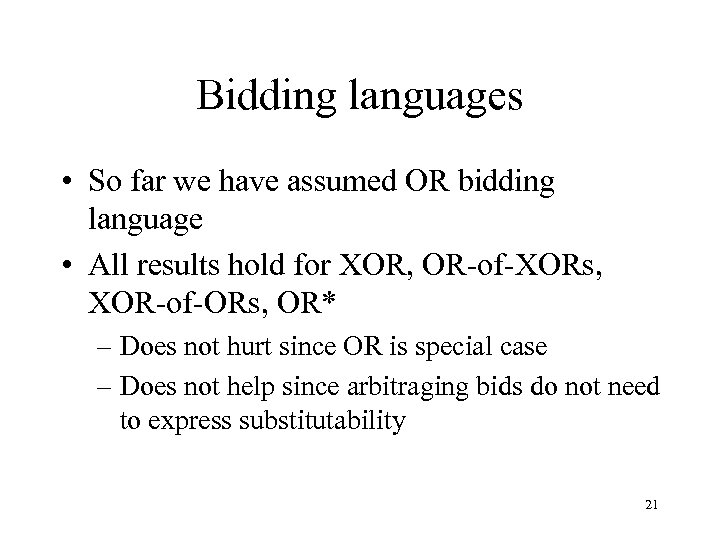 Bidding languages

• So far we have assumed OR bidding language

• All results hold for XOR, OR-of-XORs, XOR-of-ORs, OR*

– Does not hurt since OR is special case

– Does not help since arbitraging bids do not need to express substitutability

21